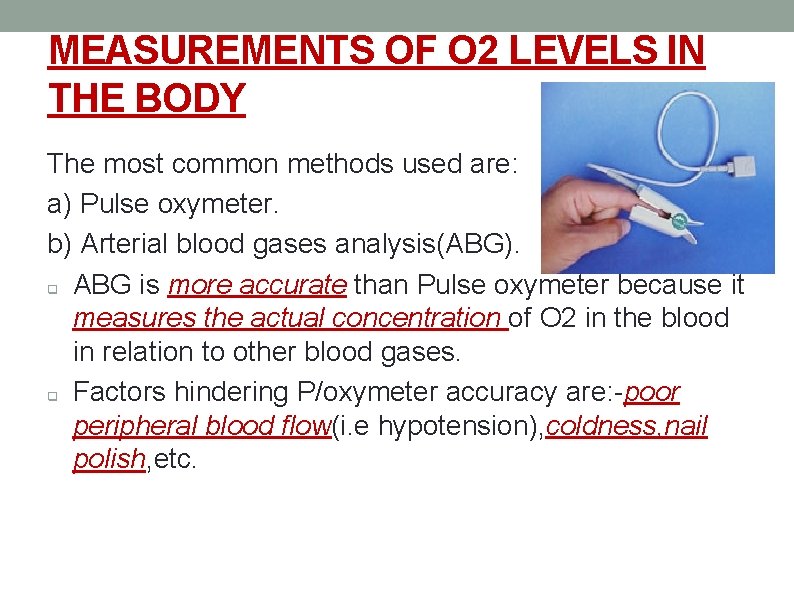 MEASUREMENTS OF O2 LEVELS IN THE BODY

The most common methods used are:

a) Pulse oxymeter.

b) Arterial blood gases analysis(ABG).

ABG is more accurate than Pulse oxymeter because it measures the actual concentration of O2 in the blood in relation to other blood gases.

Factors hindering P/oxymeter accuracy are:-poor peripheral blood flow(i.e hypotension),coldness,nail polish,etc.